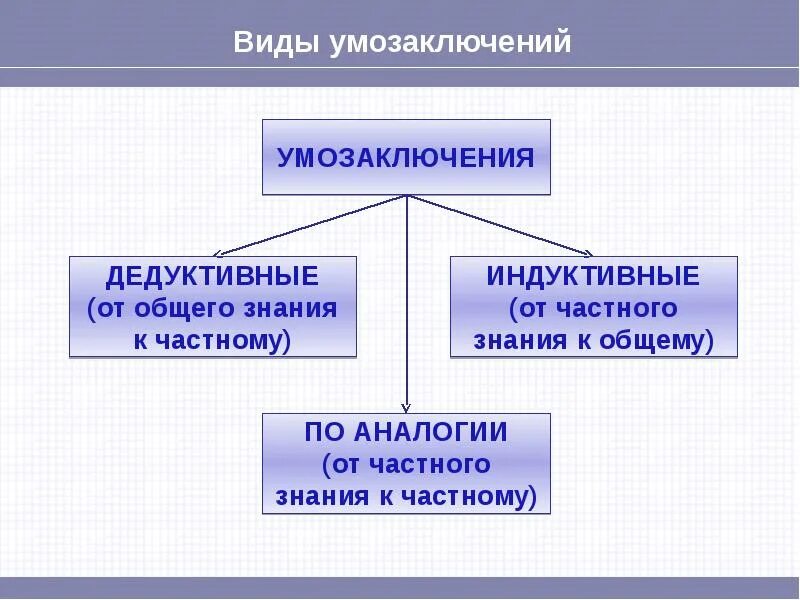 Виды умозаключений

УМОЗАКЛЮЧЕНИЯ

ДЕДУКТИВНЫЕ (от общего знания к частному)

ИНДУКТИВНЫЕ (от частного знания к общему)

ПО АНАЛОГИИ (от частного знания к частному)